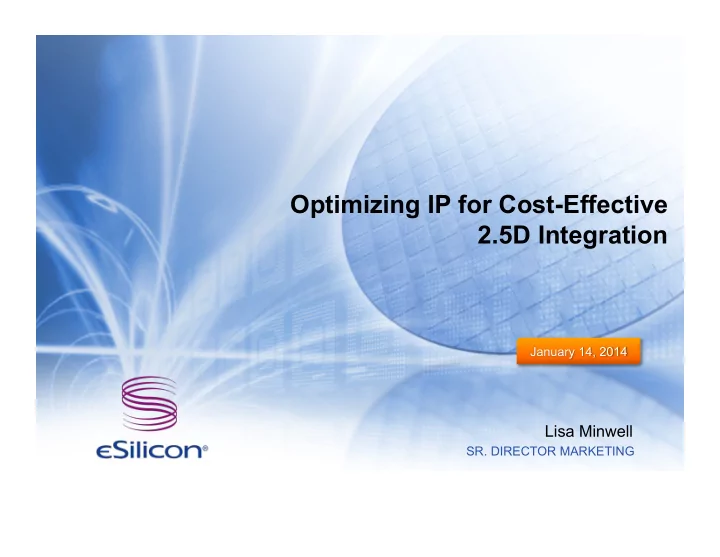 Optimizing IP for Cost-Effective 2.5D Integration

January 14, 2014

eSilicon®

Lisa Minwell
SR. DIRECTOR MARKETING